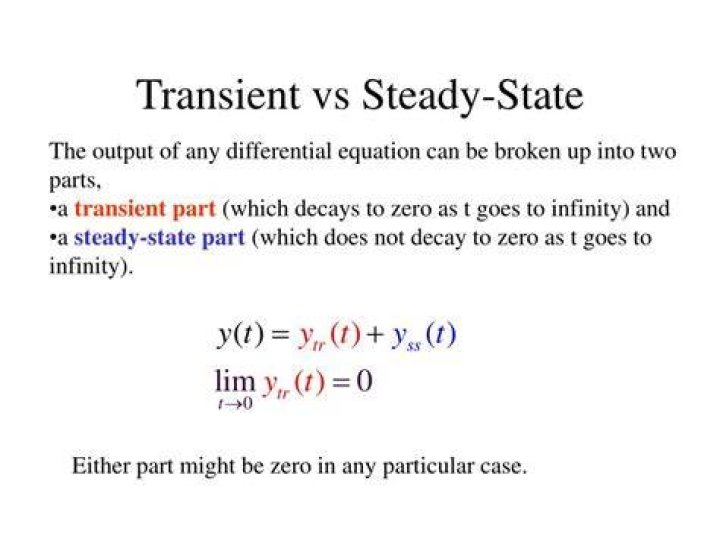 Transient vs Steady-State

The output of any differential equation can be broken up into two parts,
•a transient part (which decays to zero as t goes to infinity) and
•a steady-state part (which does not decay to zero as t goes to infinity).

$y(t) = y_{tr}(t) + y_{ss}(t)$
$\lim_{t \to 0} y_{tr}(t) = 0$

Either part might be zero in any particular case.